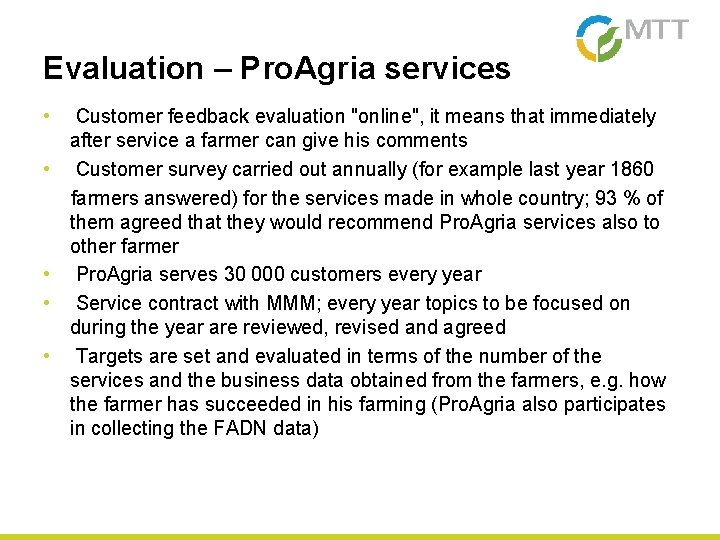 MTT

Evaluation – ProAgria services

• Customer feedback evaluation "online", it means that immediately after service a farmer can give his comments
• Customer survey carried out annually (for example last year 1860 farmers answered) for the services made in whole country; 93 % of them agreed that they would recommend ProAgria services also to other farmer
• ProAgria serves 30 000 customers every year
• Service contract with MMM; every year topics to be focused on during the year are reviewed, revised and agreed
• Targets are set and evaluated in terms of the number of the services and the business data obtained from the farmers, e.g. how the farmer has succeeded in his farming (ProAgria also participates in collecting the FADN data)